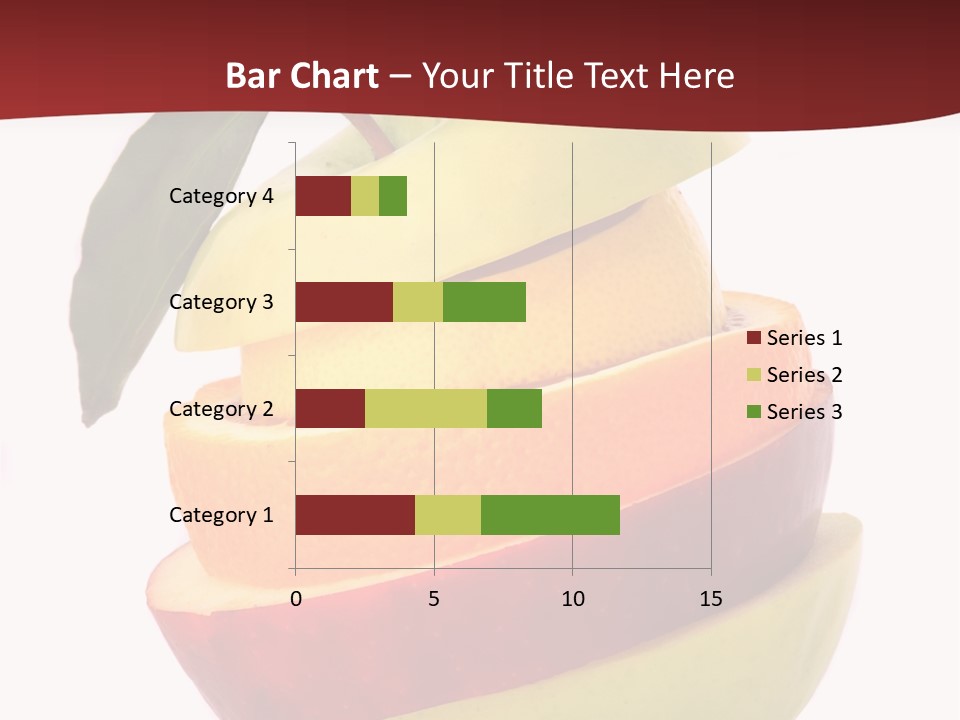 Bar Chart – Your Title Text Here

Category 4
Category 3
Category 2
Category 1

0
5
10
15

Series 1
Series 2
Series 3